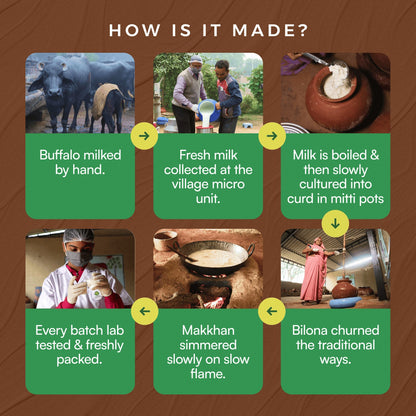 HOW IS IT MADE?

Buffalo milked by hand.

Fresh milk collected at the village micro unit.

Milk is boiled & then slowly cultured into curd in mitti pots

Bilona churned the traditional ways.

Makkhan simmered slowly on slow flame.

Every batch lab tested & freshly packed.